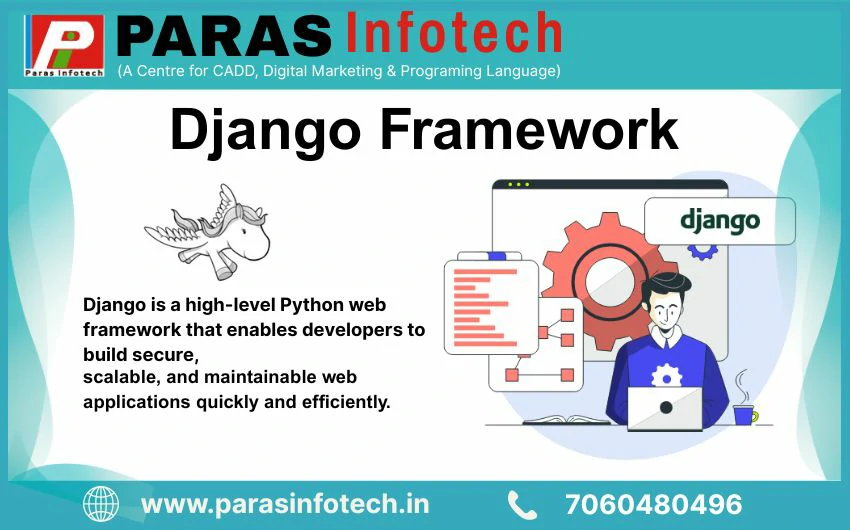 Paras Infotech

PARAS Infotech
(A Centre for CADD, Digital Marketing & Programing Language)

Django Framework

django

Django is a high-level Python web framework that enables developers to build secure,
scalable, and maintainable web applications quickly and efficiently.

www.parasinfotech.in

7060480496